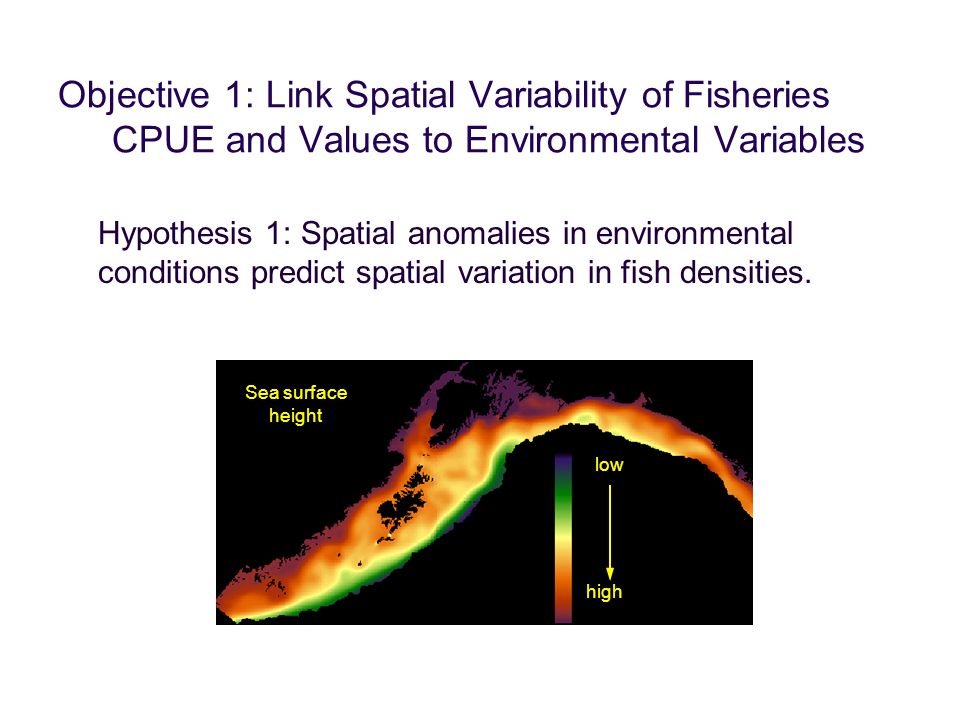 Objective 1: Link Spatial Variability of Fisheries CPUE and Values to Environmental Variables

Hypothesis 1: Spatial anomalies in environmental conditions predict spatial variation in fish densities.

Sea surface height

low

high